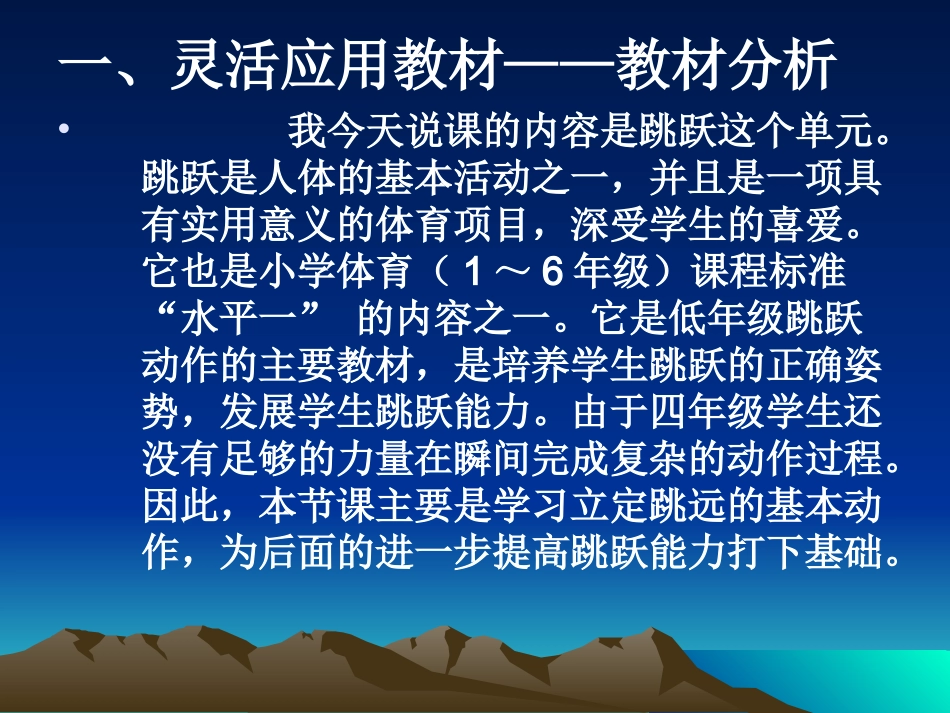 一、灵活应用教材——教材分析

• 我今天说课的内容是跳跃这个单元。跳跃是人体的基本活动之一，并且是一项具有实用意义的体育项目，深受学生的喜爱。它也是小学体育（1～6年级）课程标准“水平一” 的内容之一。它是低年级跳跃动作的主要教材，是培养学生跳跃的正确姿势，发展学生跳跃能力。由于四年级学生还没有足够的力量在瞬间完成复杂的动作过程。因此，本节课主要是学习立定跳远的基本动作，为后面的进一步提高跳跃能力打下基础。